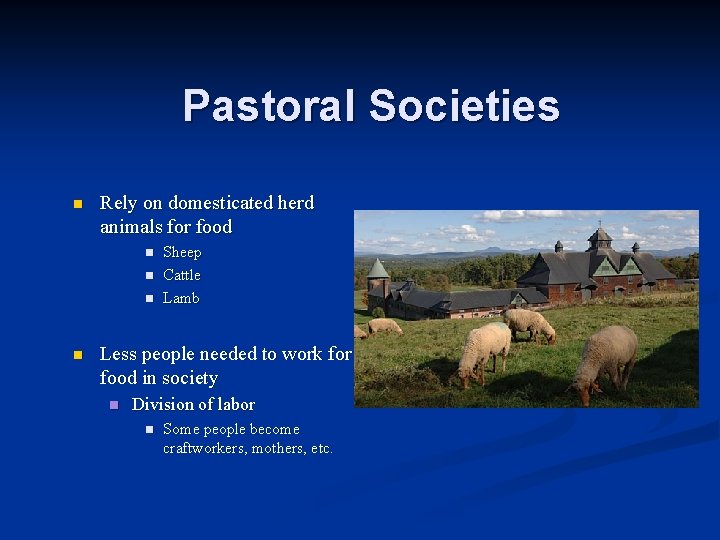 Pastoral Societies

- Rely on domesticated herd animals for food
  - Sheep
  - Cattle
  - Lamb

- Less people needed to work for food in society
  - Division of labor
    - Some people become craftworkers, mothers, etc.